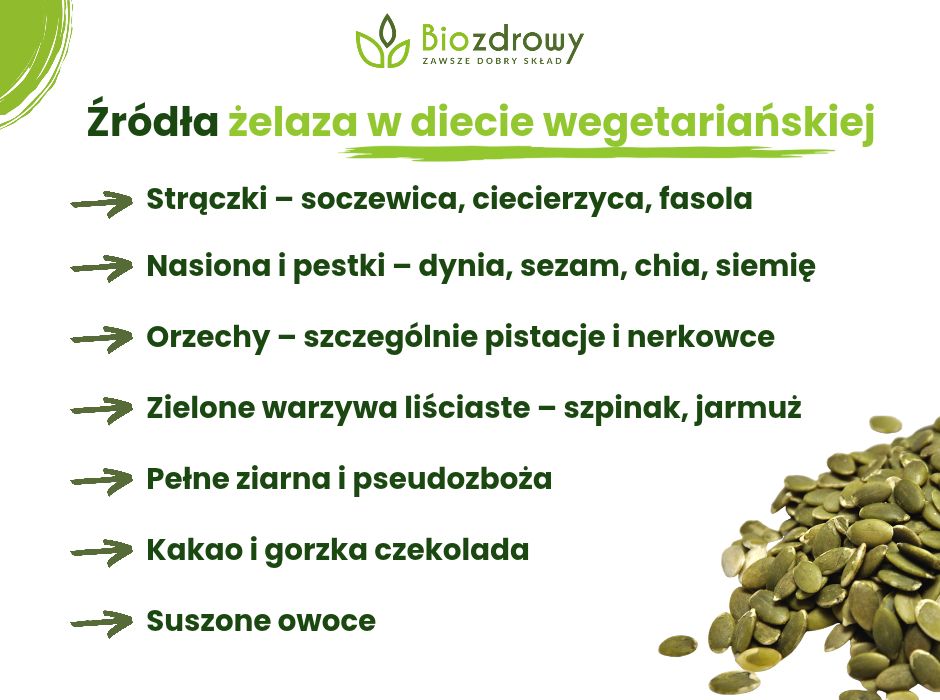 Biozdrowy
ZAWSZE DOBRY SKŁAD

Źródła żelaza w diecie wegetariańskiej

→ Strączki – soczewica, ciecierzyca, fasola

→ Nasiona i pestki – dynia, sezam, chia, siemię

→ Orzechy – szczególnie pistacje i nerkowce

→ Zielone warzywa liściaste – szpinak, jarmuż

→ Pełne ziarna i pseudozboża

→ Kakao i gorzka czekolada

→ Suszone owoce